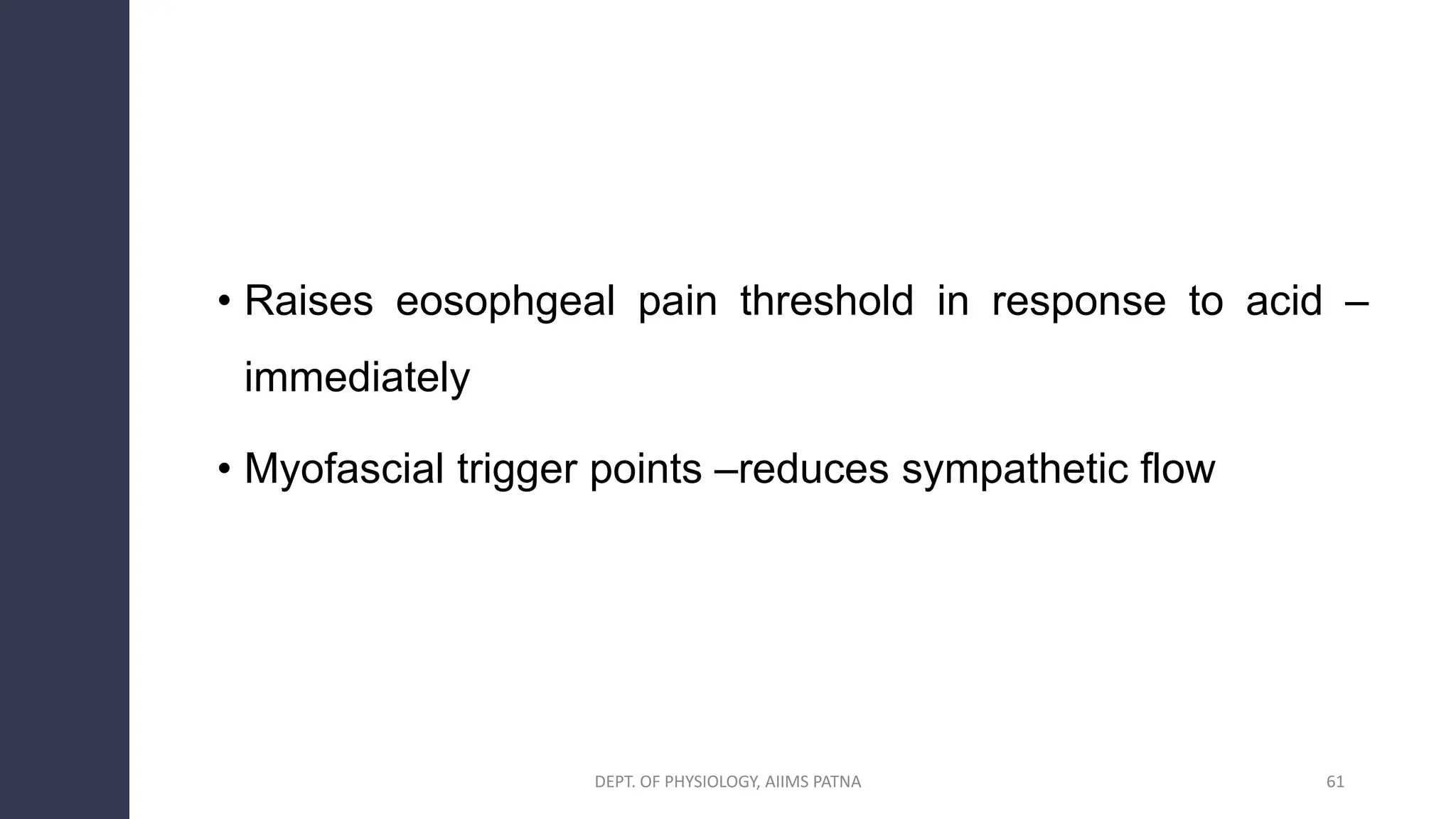 • Raises eosophgeal pain threshold in response to acid – immediately

• Myofascial trigger points –reduces sympathetic flow

DEPT. OF PHYSIOLOGY, AIIMS PATNA

61